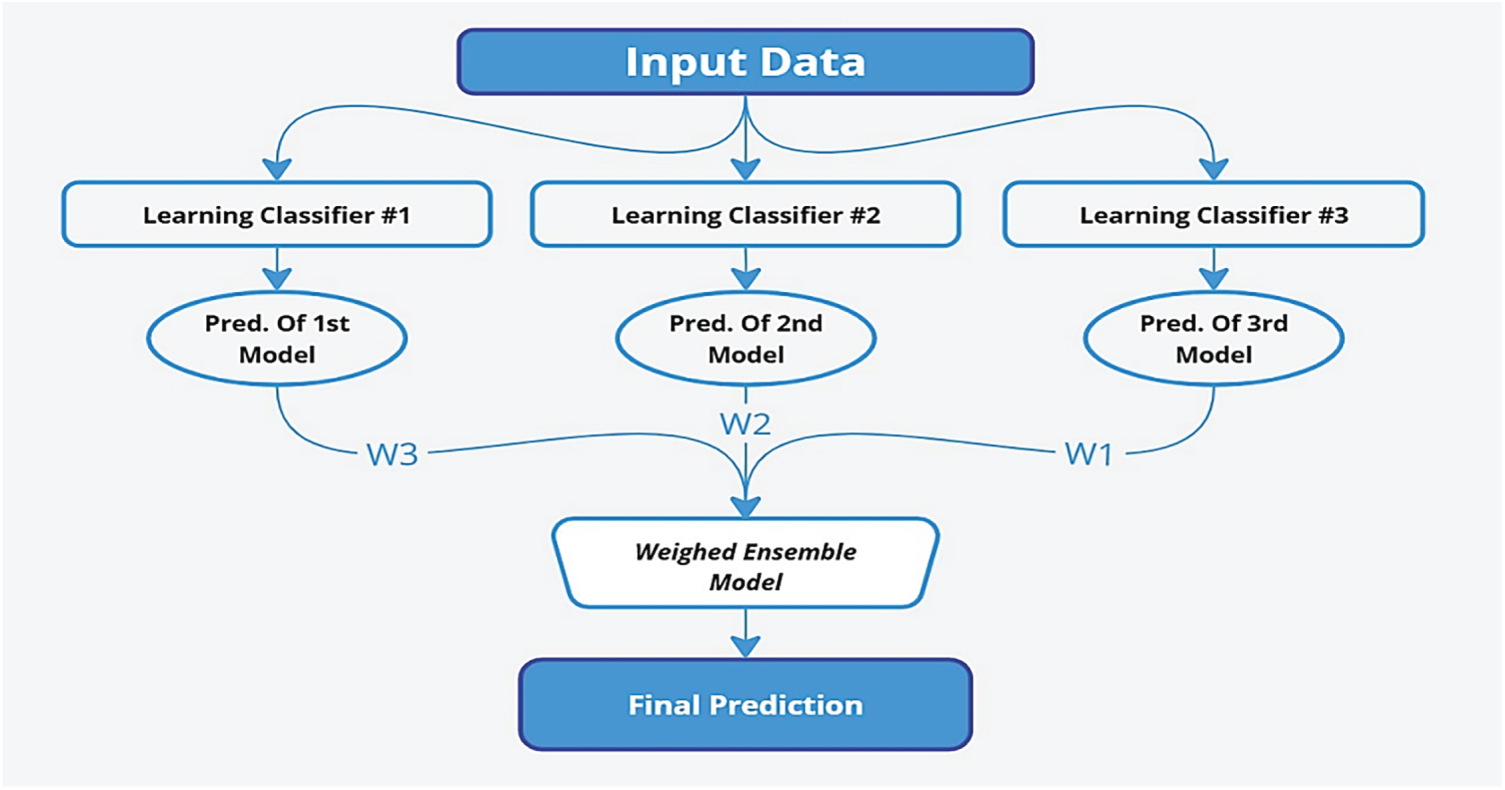 Input Data

Learning Classifier #1

Learning Classifier #2

Learning Classifier #3

Pred. Of 1st Model

Pred. Of 2nd Model

Pred. Of 3rd Model

W3

W2

W1

Weighed Ensemble Model

Final Prediction